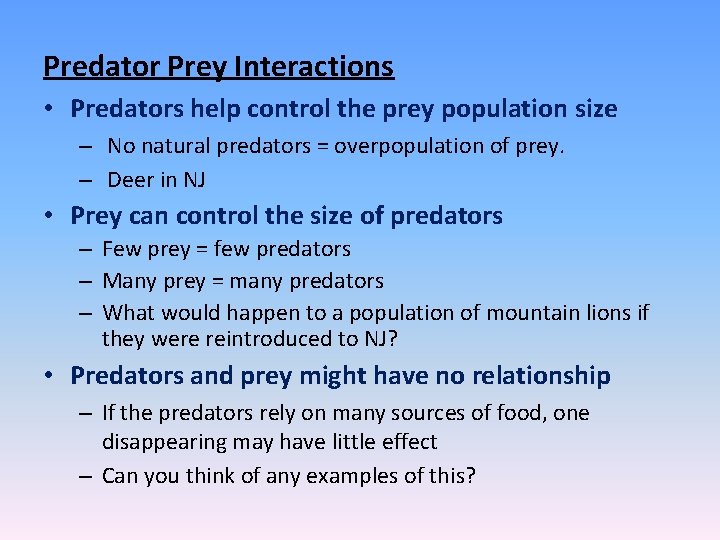 Predator Prey Interactions

• Predators help control the prey population size
  – No natural predators = overpopulation of prey.
  – Deer in NJ
• Prey can control the size of predators
  – Few prey = few predators
  – Many prey = many predators
  – What would happen to a population of mountain lions if they were reintroduced to NJ?
• Predators and prey might have no relationship
  – If the predators rely on many sources of food, one disappearing may have little effect
  – Can you think of any examples of this?